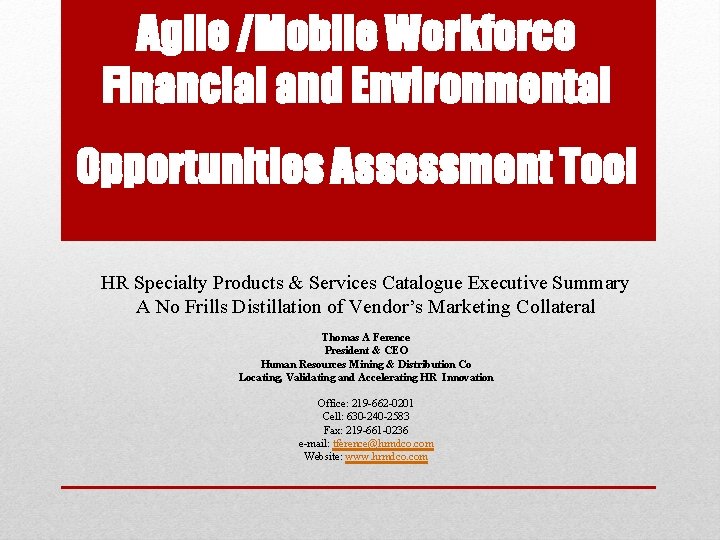 Agile /Mobile Workforce Financial and Environmental

Opportunities Assessment Tool

HR Specialty Products & Services Catalogue Executive Summary
A No Frills Distillation of Vendor's Marketing Collateral

Thomas A Ference
President & CEO
Human Resources Mining & Distribution Co
Locating, Validating and Accelerating HR Innovation

Office: 219-662-0201
Cell: 630-240-2583
Fax: 219-661-0236
e-mail: tference@hrmdco.com
Website: www.hrmdco.com